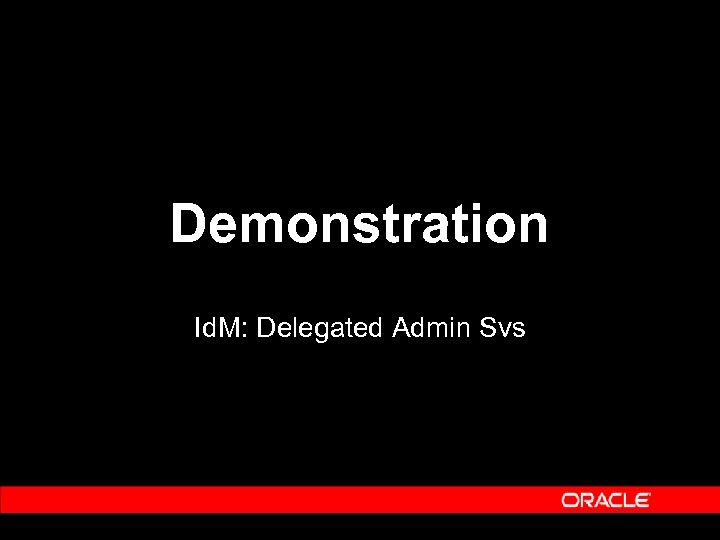 Demonstration

IdM: Delegated Admin Svs

ORACLE